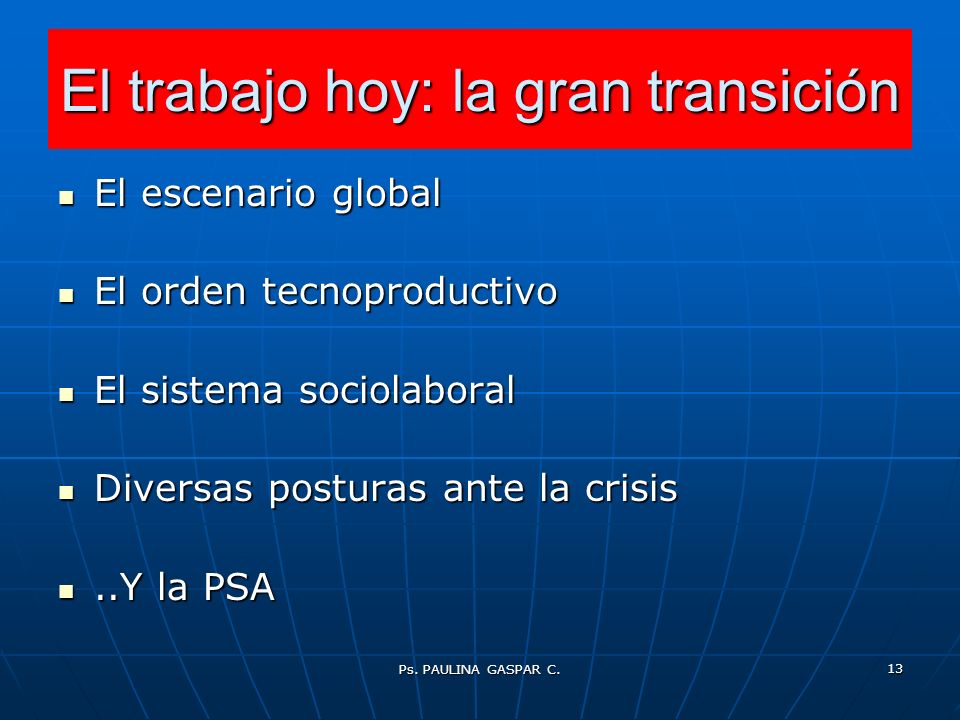 El trabajo hoy: la gran transición

- El escenario global
- El orden tecnoproductivo
- El sistema sociolaboral
- Diversas posturas ante la crisis
- ..Y la PSA

Ps. PAULINA GASPAR C.

13